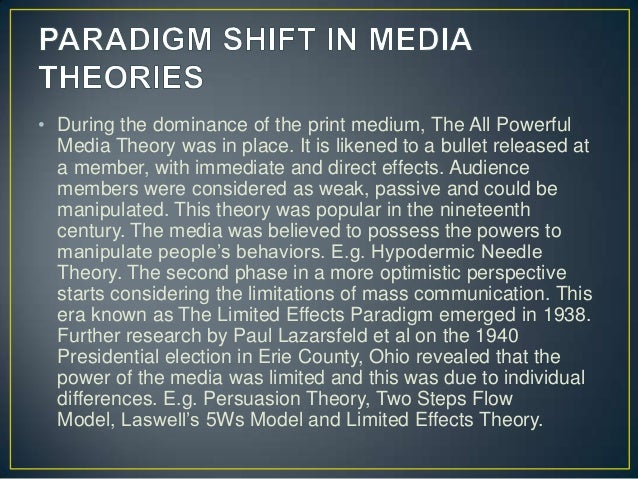 PARADIGM SHIFT IN MEDIA THEORIES

• During the dominance of the print medium, The All Powerful Media Theory was in place. It is likened to a bullet released at a member, with immediate and direct effects. Audience members were considered as weak, passive and could be manipulated. This theory was popular in the nineteenth century. The media was believed to possess the powers to manipulate people's behaviors. E.g. Hypodermic Needle Theory. The second phase in a more optimistic perspective starts considering the limitations of mass communication. This era known as The Limited Effects Paradigm emerged in 1938. Further research by Paul Lazarsfeld et al on the 1940 Presidential election in Erie County, Ohio revealed that the power of the media was limited and this was due to individual differences. E.g. Persuasion Theory, Two Steps Flow Model, Laswell's 5Ws Model and Limited Effects Theory.